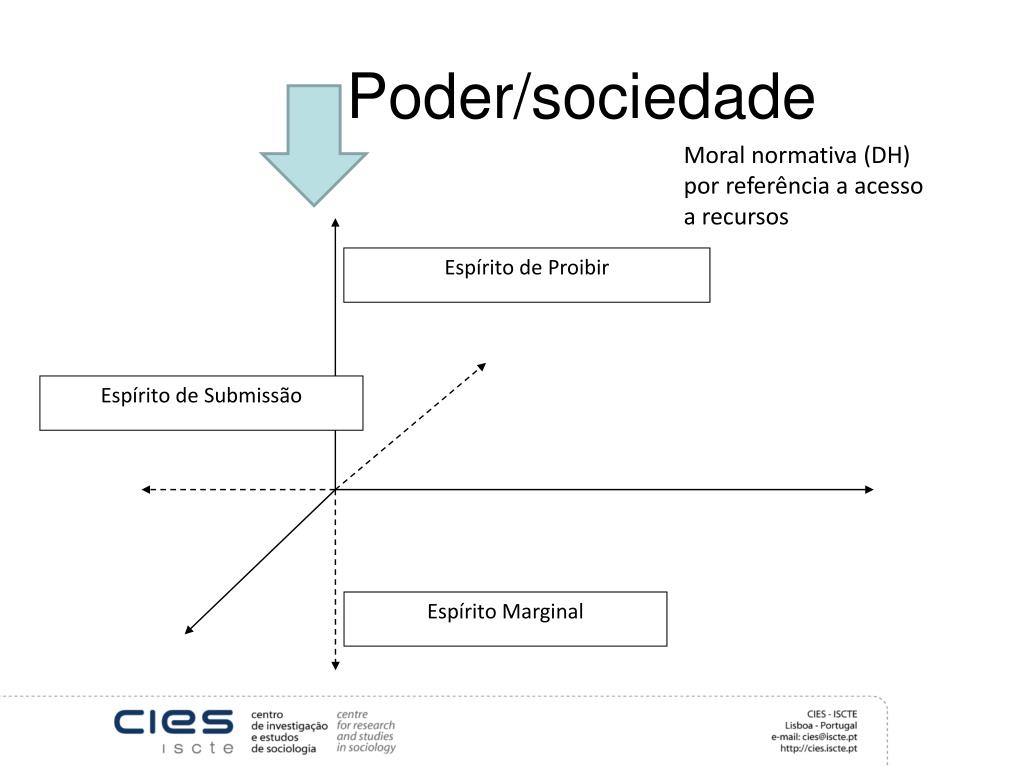 Poder/sociedade

Moral normativa (DH) por referência a acesso a recursos

Espírito de Proibir

Espírito de Submissão

Espírito Marginal

cies
iscte

centro
de investigação
e estudos
de sociologia

centre
for research
and studies
in sociology

CIES - ISCTE
Lisboa - Portugal
e-mail: cies@iscte.pt
http://cies.iscte.pt